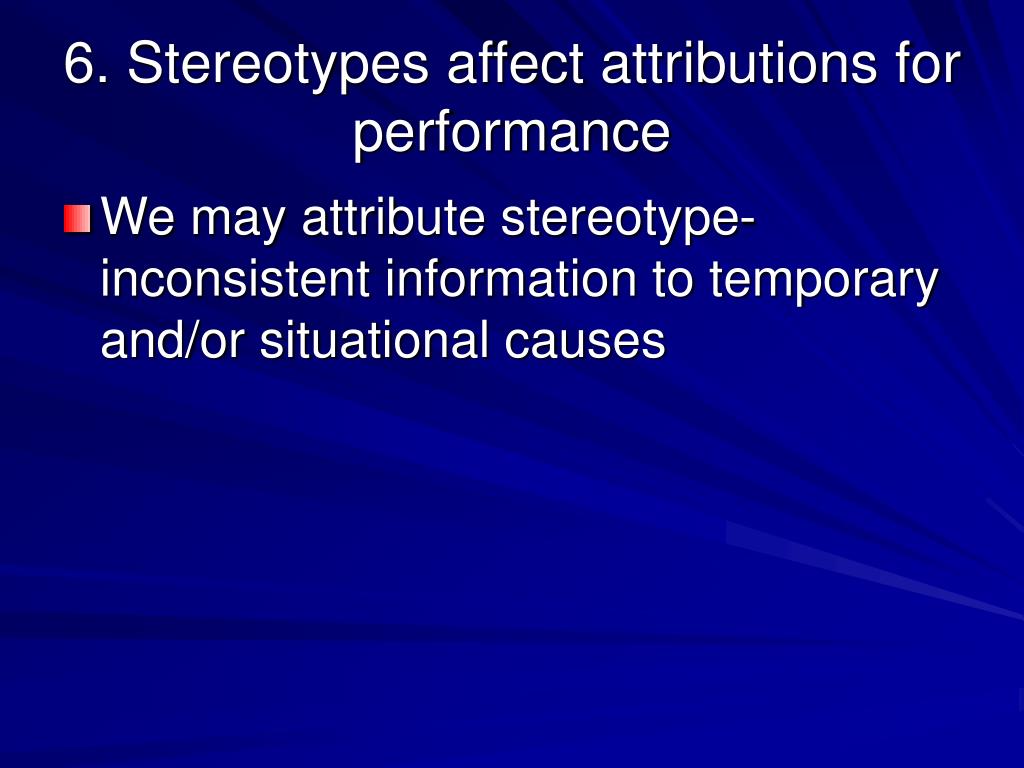 6. Stereotypes affect attributions for performance

We may attribute stereotype-inconsistent information to temporary and/or situational causes